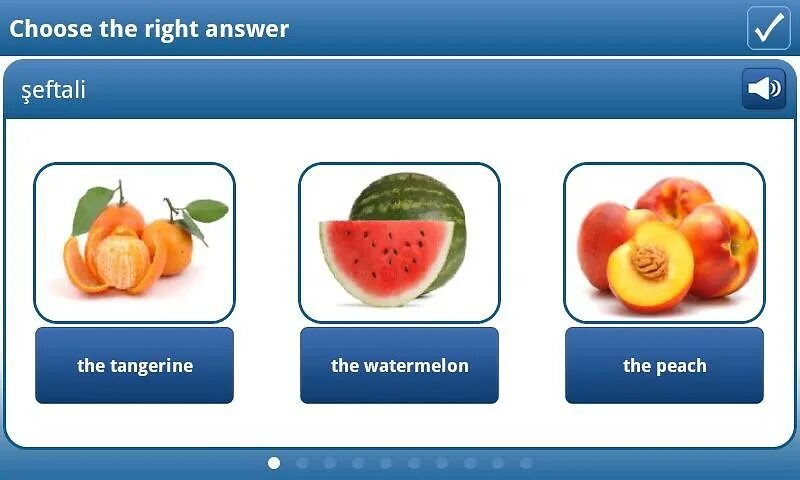 Choose the right answer

şeftali

the tangerine

the watermelon

the peach